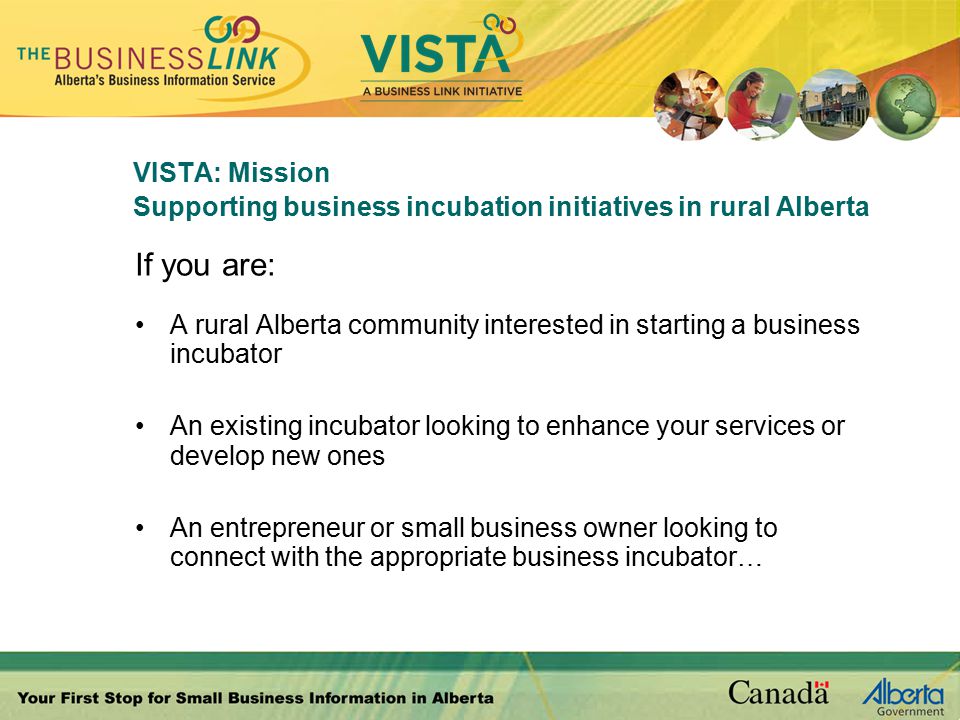 THE BUSINESS LINK
Alberta's Business Information Service

VISTA
A BUSINESS LINK INITIATIVE

VISTA: Mission
Supporting business incubation initiatives in rural Alberta

If you are:

• A rural Alberta community interested in starting a business incubator

• An existing incubator looking to enhance your services or develop new ones

• An entrepreneur or small business owner looking to connect with the appropriate business incubator…

Your First Stop for Small Business Information in Alberta

Canada

Alberta
Government